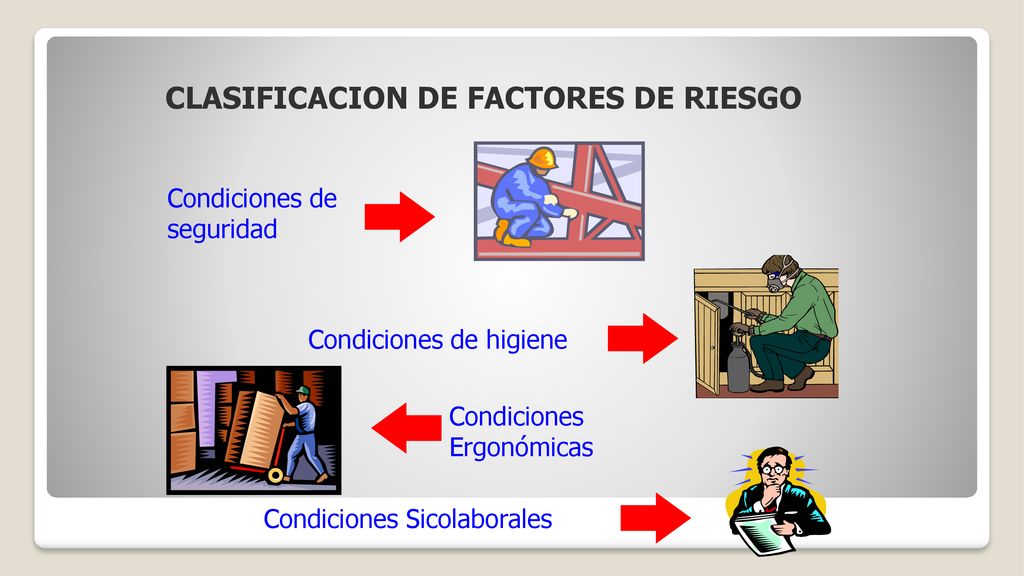 CLASIFICACION DE FACTORES DE RIESGO

Condiciones de seguridad

Condiciones de higiene

Condiciones Ergonómicas

Condiciones Sicolaborales